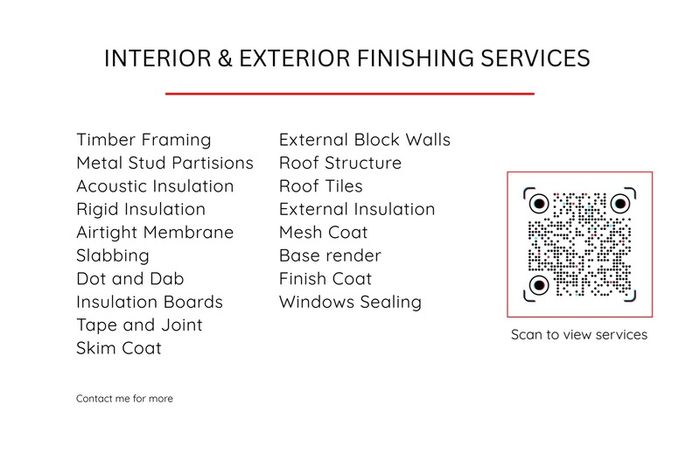 INTERIOR & EXTERIOR FINISHING SERVICES

Timber Framing
Metal Stud Partisions
Acoustic Insulation
Rigid Insulation
Airtight Membrane
Slabbing
Dot and Dab
Insulation Boards
Tape and Joint
Skim Coat

External Block Walls
Roof Structure
Roof Tiles
External Insulation
Mesh Coat
Base render
Finish Coat
Windows Sealing

Scan to view services

Contact me for more